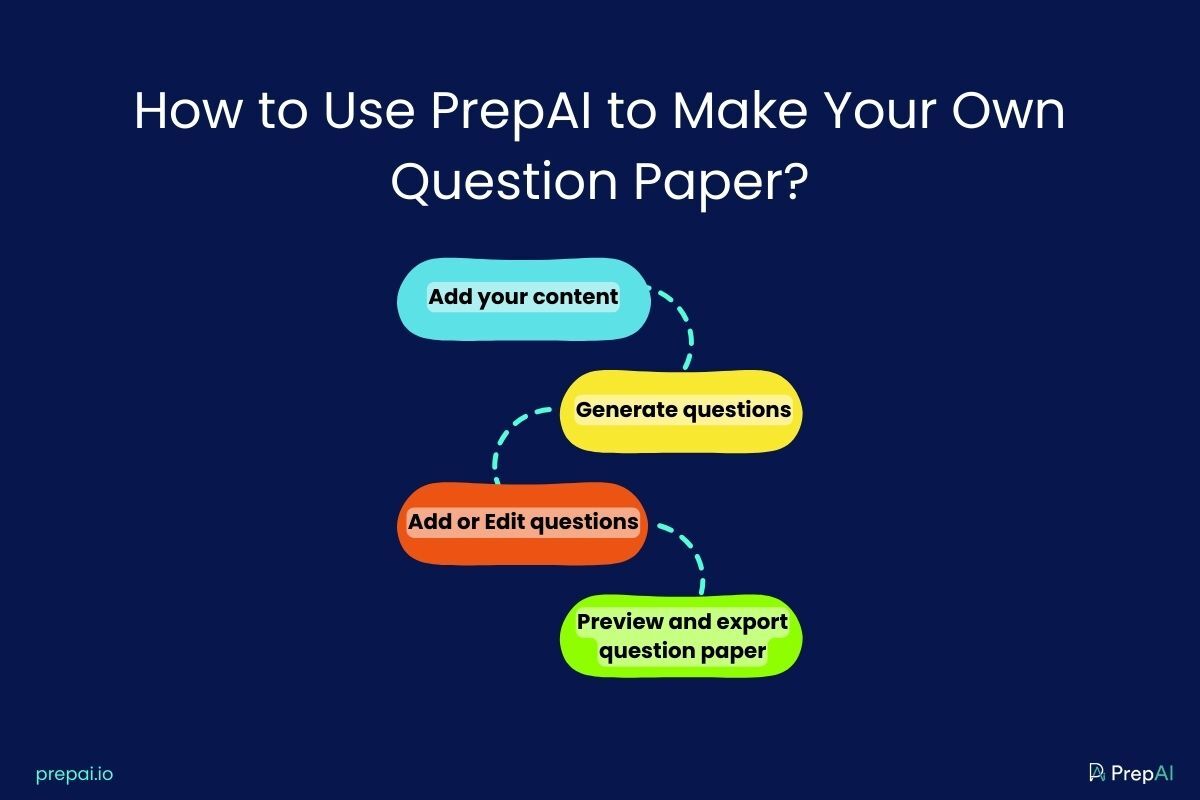 How to Use PrepAI to Make Your Own Question Paper?

Add your content

Generate questions

Add or Edit questions

Preview and export question paper

prepai.io

PrepAI